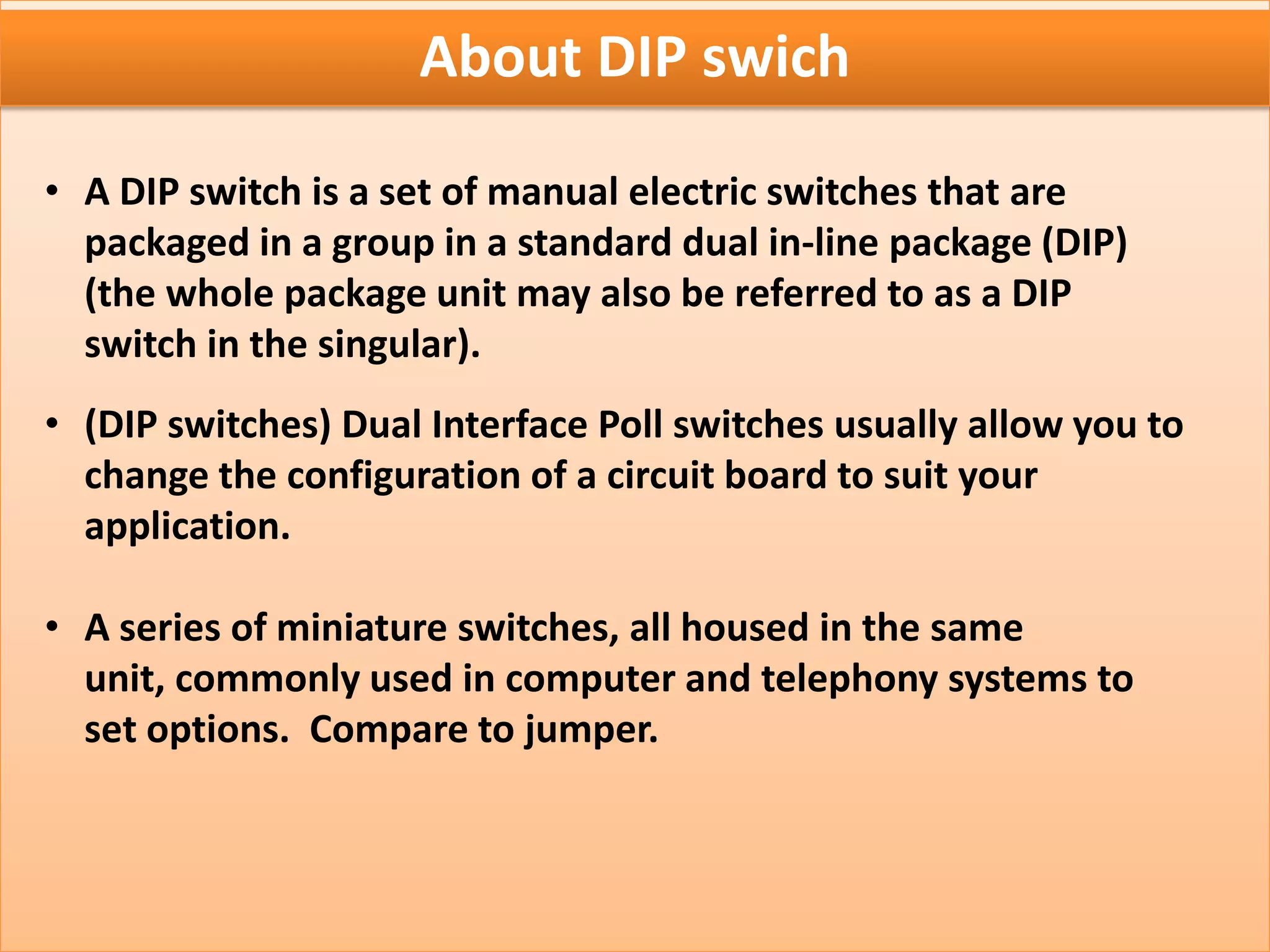 About DIP swich

• A DIP switch is a set of manual electric switches that are packaged in a group in a standard dual in-line package (DIP) (the whole package unit may also be referred to as a DIP switch in the singular).

• (DIP switches) Dual Interface Poll switches usually allow you to change the configuration of a circuit board to suit your application.

• A series of miniature switches, all housed in the same unit, commonly used in computer and telephony systems to set options.  Compare to jumper.